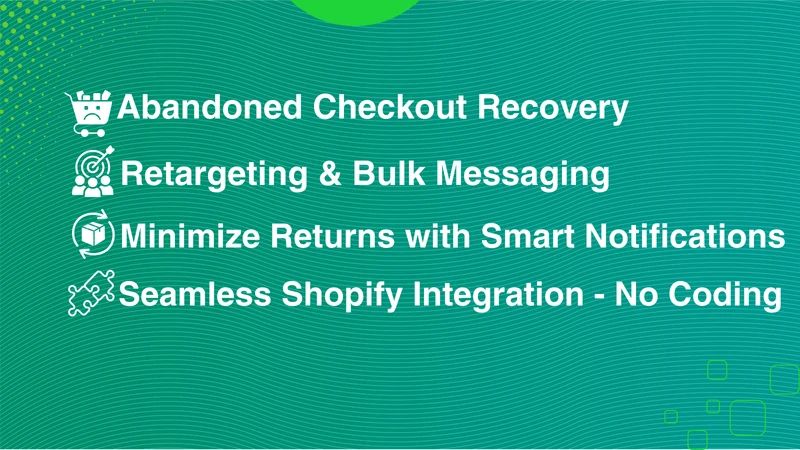 Abandoned Checkout Recovery

Retargeting & Bulk Messaging

Minimize Returns with Smart Notifications

Seamless Shopify Integration - No Coding